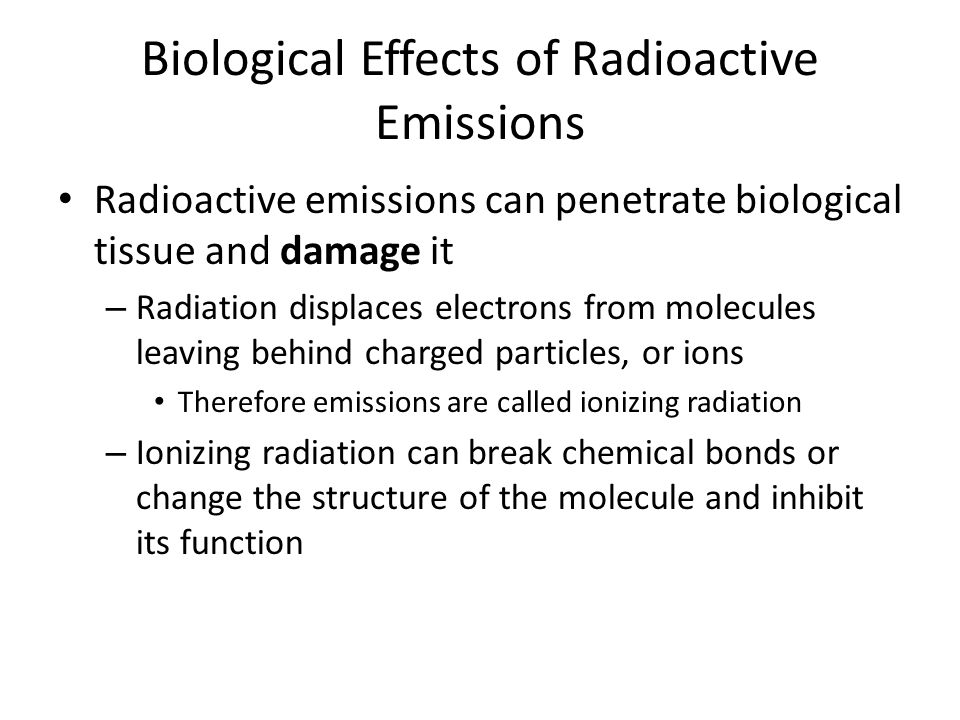 Biological Effects of Radioactive Emissions

• Radioactive emissions can penetrate biological tissue and damage it

– Radiation displaces electrons from molecules leaving behind charged particles, or ions

• Therefore emissions are called ionizing radiation

– Ionizing radiation can break chemical bonds or change the structure of the molecule and inhibit its function